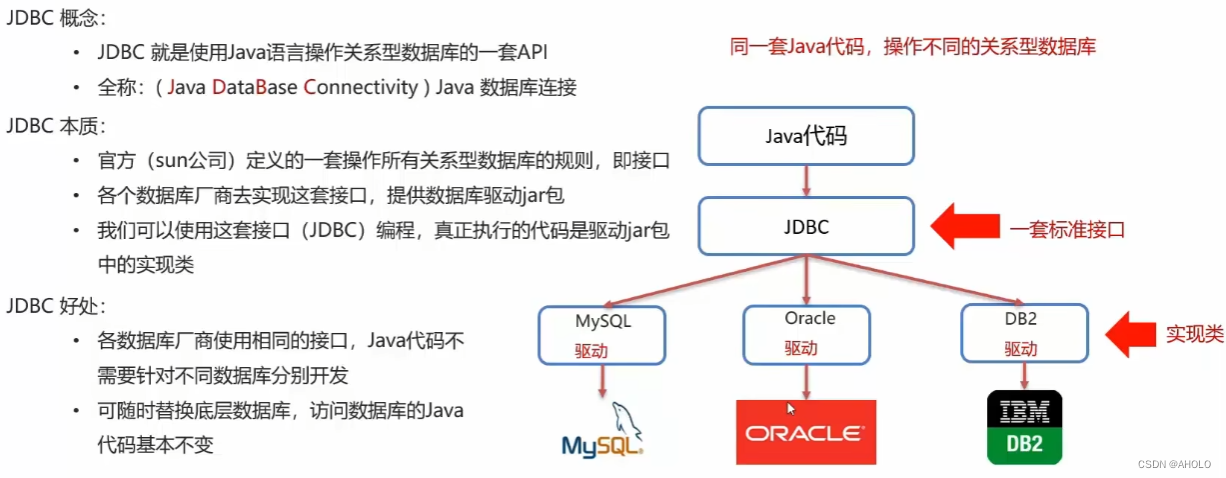 JDBC 概念：

• JDBC 就是使用Java语言操作关系型数据库的一套API
• 全称：( Java DataBase Connectivity ) Java 数据库连接

JDBC 本质：

• 官方（sun公司）定义的一套操作所有关系型数据库的规则，即接口
• 各个数据库厂商去实现这套接口，提供数据库驱动jar包
• 我们可以使用这套接口（JDBC）编程，真正执行的代码是驱动jar包中的实现类

JDBC 好处：

• 各数据库厂商使用相同的接口，Java代码不需要针对不同数据库分别开发
• 可随时替换底层数据库，访问数据库的Java代码基本不变

同一套Java代码，操作不同的关系型数据库

Java代码

JDBC

一套标准接口

MySQL
驱动

Oracle
驱动

DB2
驱动

实现类

MySQL

ORACLE

IBM
DB2

CSDN @AHOLO